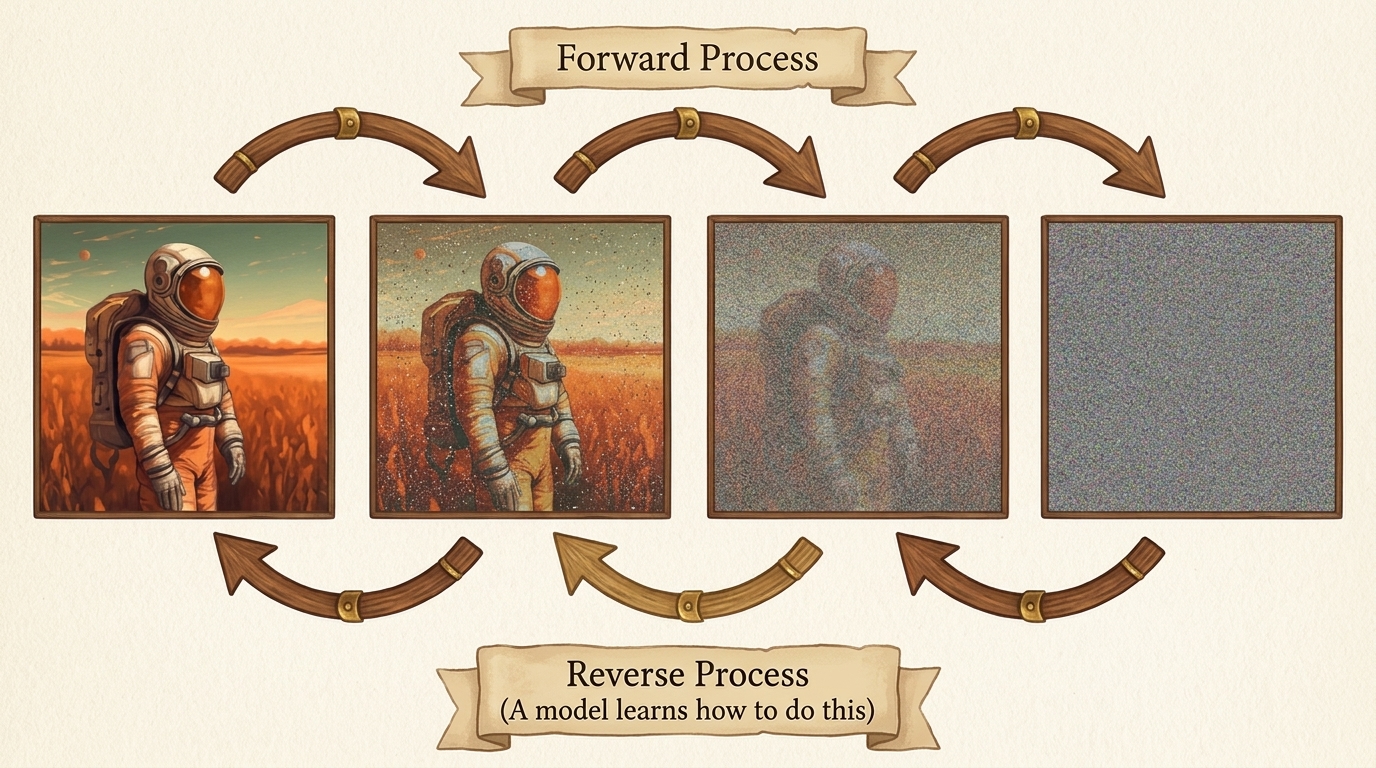 Forward Process

Reverse Process
(A model learns how to do this)